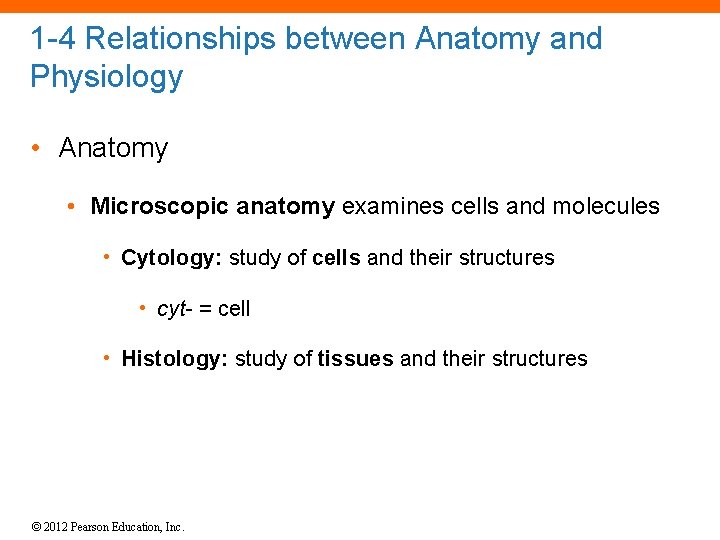 1-4 Relationships between Anatomy and Physiology

• Anatomy

• Microscopic anatomy examines cells and molecules

• Cytology: study of cells and their structures

• cyt- = cell

• Histology: study of tissues and their structures

© 2012 Pearson Education, Inc.